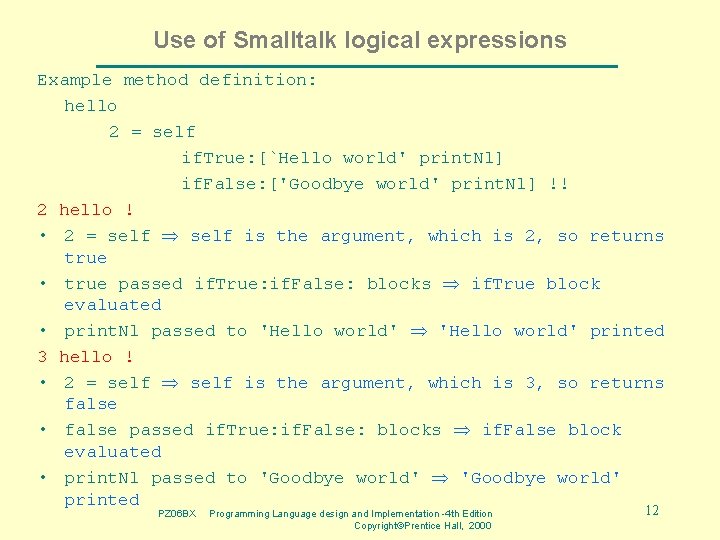 Use of Smalltalk logical expressions

Example method definition:

hello

2 = self

ifTrue:[`Hello world' printNl]

ifFalse:['Goodbye world' printNl] !!

2 hello !

• 2 = self $\Rightarrow$ self is the argument, which is 2, so returns true

• true passed ifTrue:ifFalse: blocks $\Rightarrow$ ifTrue block evaluated

• printNl passed to 'Hello world' $\Rightarrow$ 'Hello world' printed

3 hello !

• 2 = self $\Rightarrow$ self is the argument, which is 3, so returns false

• false passed ifTrue:ifFalse: blocks $\Rightarrow$ ifFalse block evaluated

• printNl passed to 'Goodbye world' $\Rightarrow$ 'Goodbye world' printed

PZ06BX Programming Language design and Implementation -4th Edition
Copyright©Prentice Hall, 2000

12